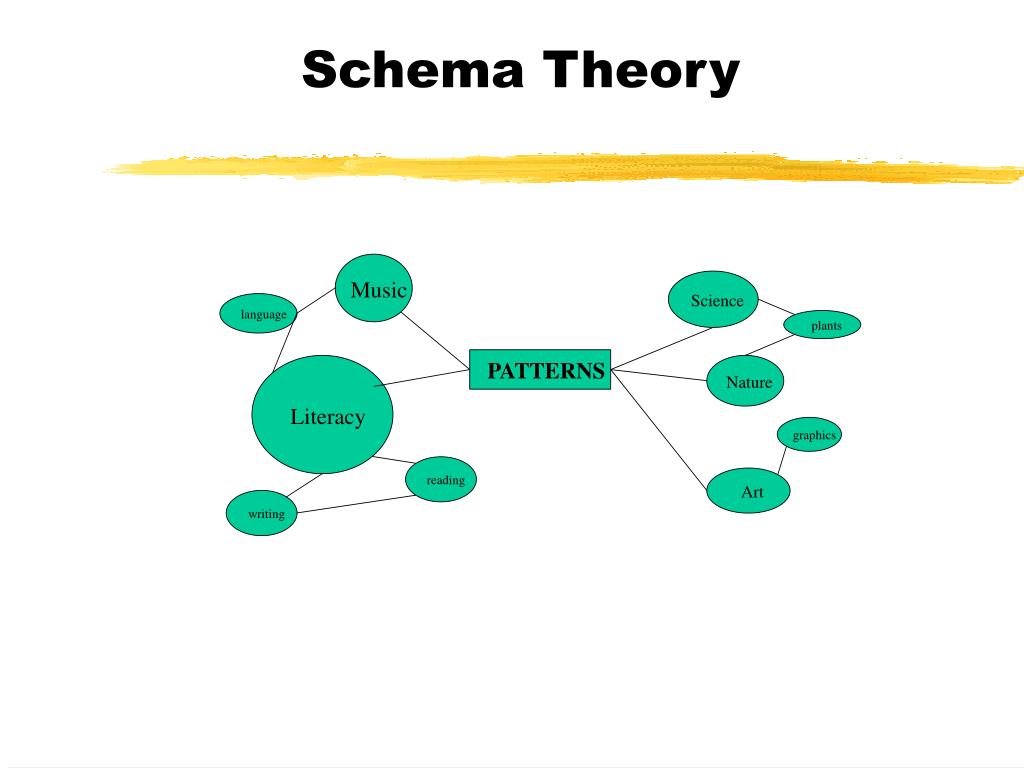 Schema Theory

Music
language
Literacy
reading
writing
PATTERNS
Science
plants
Nature
graphics
Art